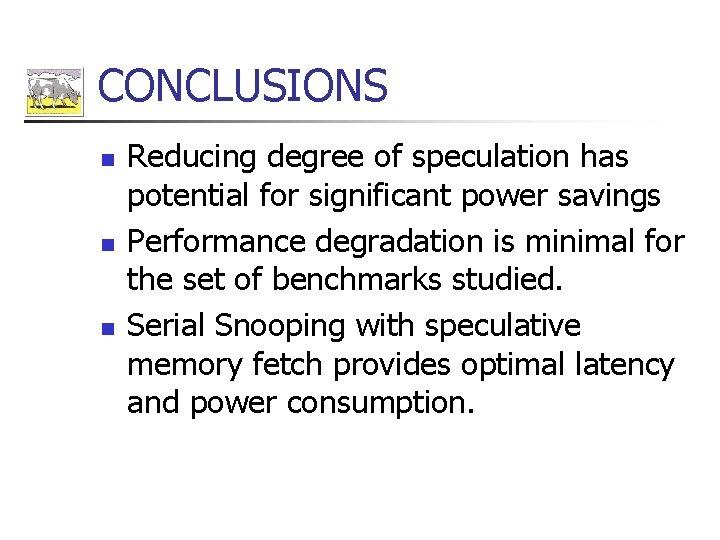 CONCLUSIONS

- Reducing degree of speculation has potential for significant power savings
- Performance degradation is minimal for the set of benchmarks studied.
- Serial Snooping with speculative memory fetch provides optimal latency and power consumption.